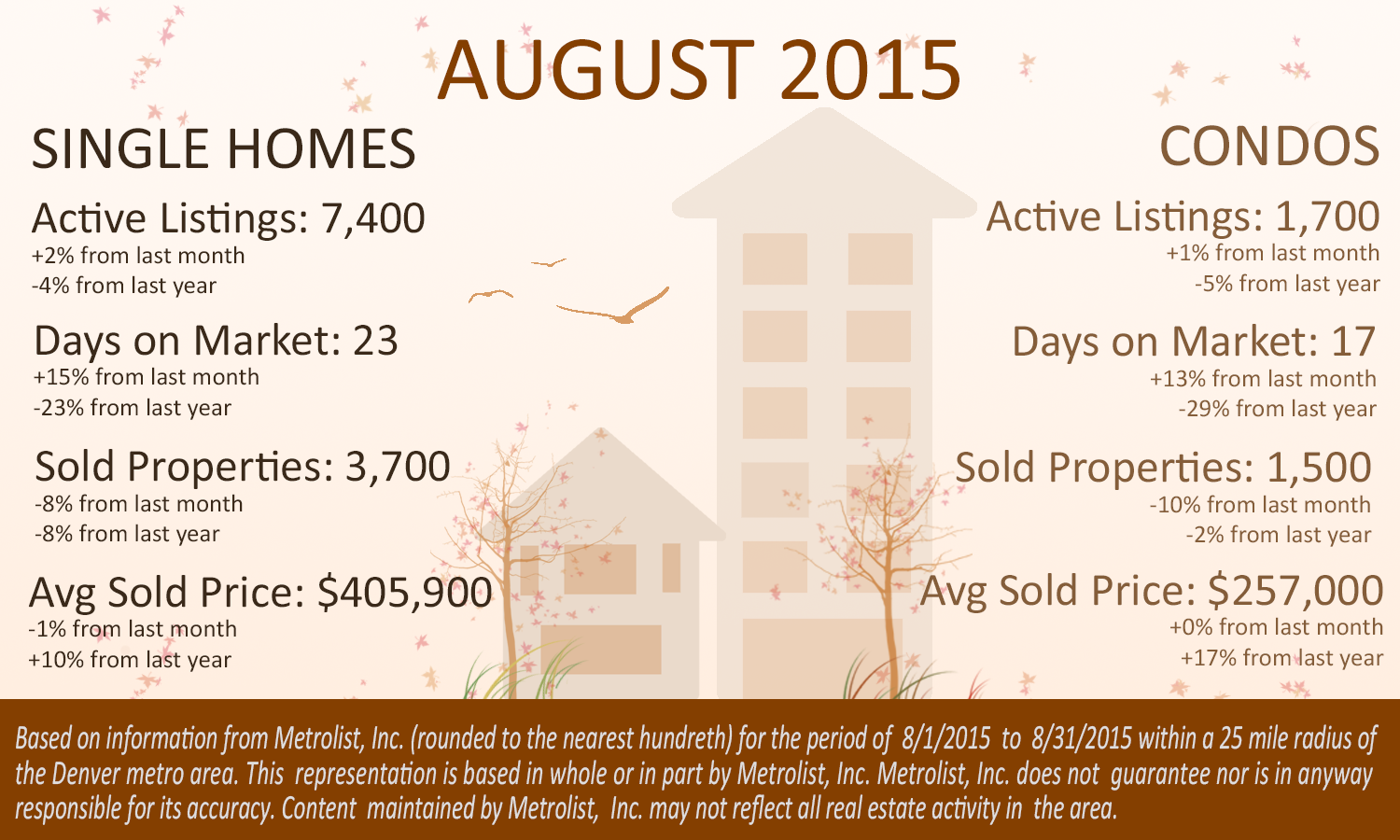 AUGUST 2015

SINGLE HOMES

Active Listings: 7,400
+2% from last month
-4% from last year

Days on Market: 23
+15% from last month
-23% from last year

Sold Properties: 3,700
-8% from last month
-8% from last year

Avg Sold Price: $405,900
-1% from last month
+10% from last year

CONDOS

Active Listings: 1,700
+1% from last month
-5% from last year

Days on Market: 17
+13% from last month
-29% from last year

Sold Properties: 1,500
-10% from last month
-2% from last year

Avg Sold Price: $257,000
+0% from last month
+17% from last year

Based on information from Metrolist, Inc. (rounded to the nearest hundreth) for the period of 8/1/2015 to 8/31/2015 within a 25 mile radius of the Denver metro area. This representation is based in whole or in part by Metrolist, Inc. Metrolist, Inc. does not guarantee nor is in anyway responsible for its accuracy. Content maintained by Metrolist, Inc. may not reflect all real estate activity in the area.